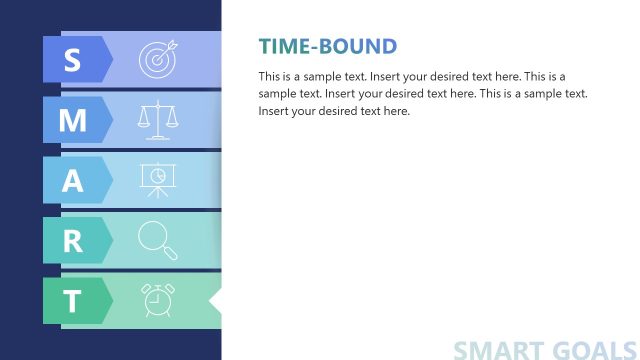 S
M
A
R
T

TIME-BOUND

This is a sample text. Insert your desired text here. This is a sample text. Insert your desired text here. This is a sample text. Insert your desired text here.

SMART GOALS